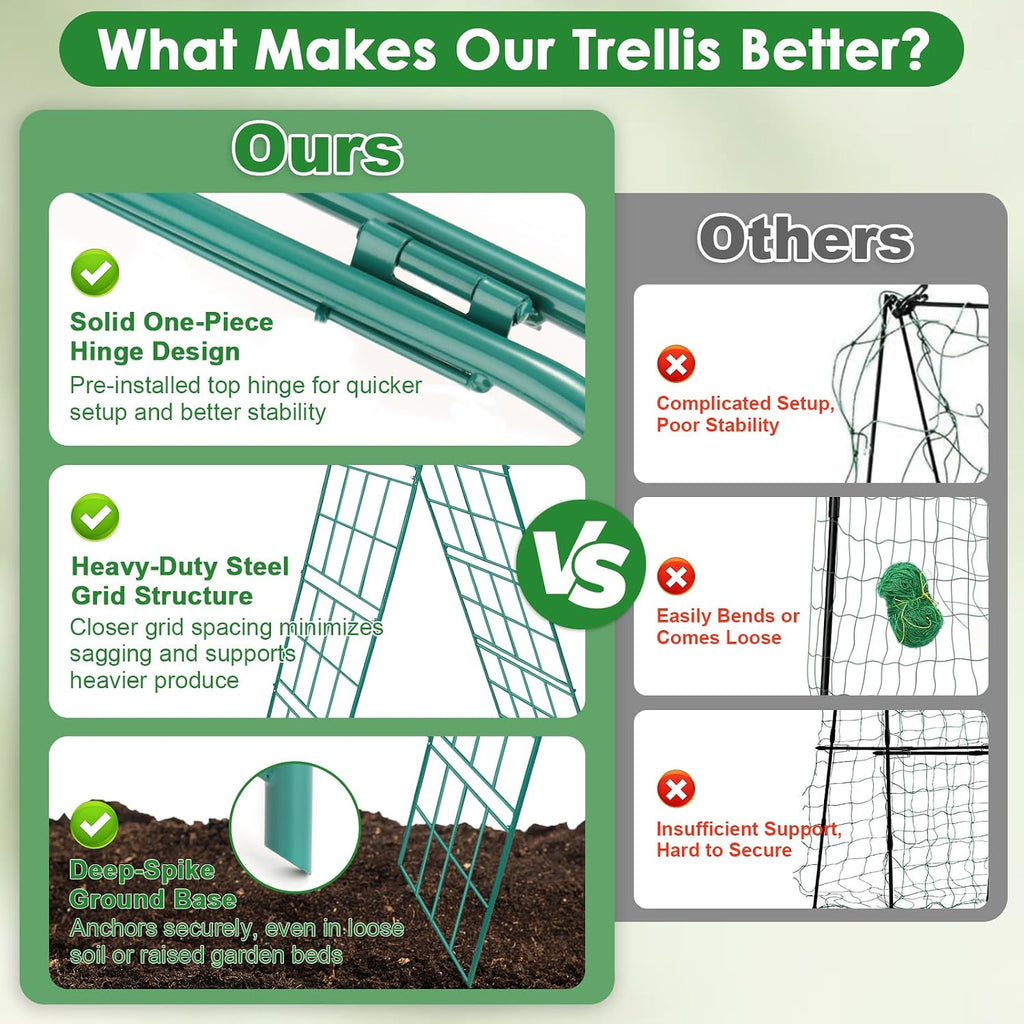 What Makes Our Trellis Better?

Ours

Solid One-Piece Hinge Design
Pre-installed top hinge for quicker setup and better stability

Heavy-Duty Steel Grid Structure
Closer grid spacing minimizes sagging and supports heavier produce

Deep-Spike Ground Base
Anchors securely, even in loose soil or raised garden beds

VS

Others

Complicated Setup, Poor Stability

Easily Bends or Comes Loose

Insufficient Support, Hard to Secure